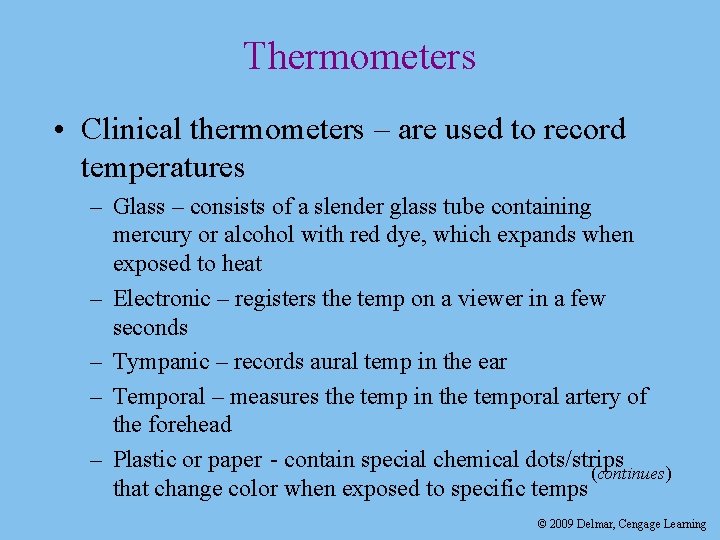 Thermometers

• Clinical thermometers – are used to record temperatures

– Glass – consists of a slender glass tube containing mercury or alcohol with red dye, which expands when exposed to heat

– Electronic – registers the temp on a viewer in a few seconds

– Tympanic – records aural temp in the ear

– Temporal – measures the temp in the temporal artery of the forehead

– Plastic or paper - contain special chemical dots/strips that change color when exposed to specific temps

(continues)

© 2009 Delmar, Cengage Learning